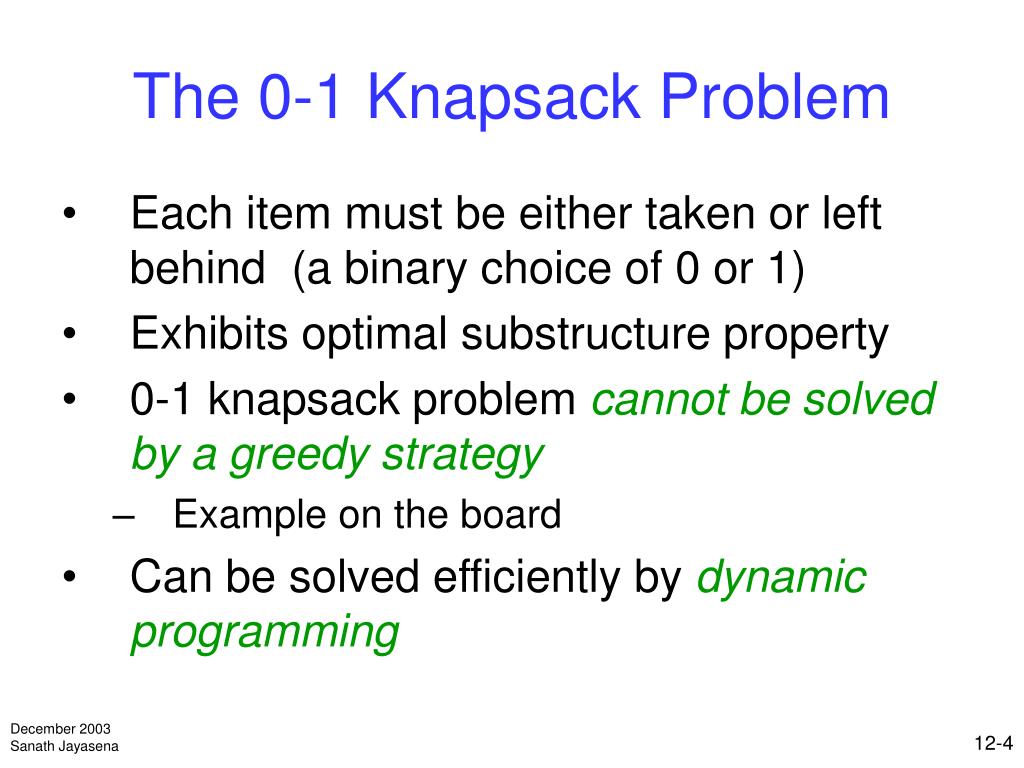 The 0-1 Knapsack Problem

• Each item must be either taken or left behind (a binary choice of 0 or 1)
• Exhibits optimal substructure property
• 0-1 knapsack problem cannot be solved by a greedy strategy
– Example on the board
• Can be solved efficiently by dynamic programming

December 2003
Sanath Jayasena

12-4